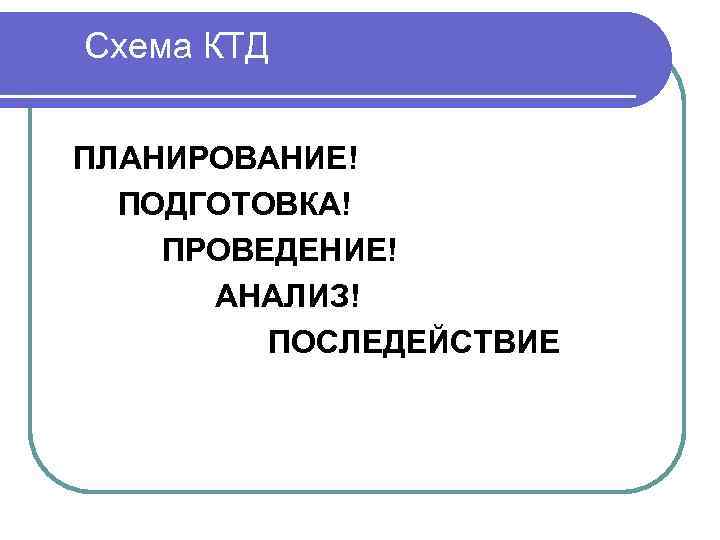 Схема КТД

ПЛАНИРОВАНИЕ!
ПОДГОТОВКА!
ПРОВЕДЕНИЕ!
АНАЛИЗ!
ПОСЛЕДЕЙСТВИЕ